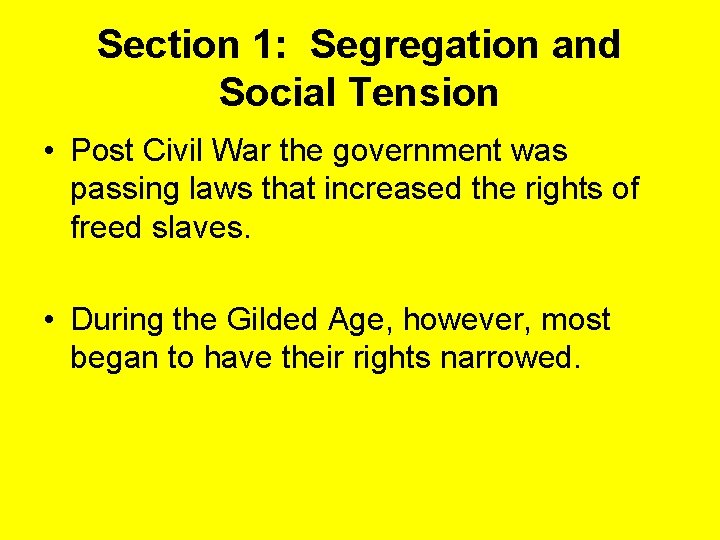 Section 1: Segregation and Social Tension

• Post Civil War the government was passing laws that increased the rights of freed slaves.

• During the Gilded Age, however, most began to have their rights narrowed.